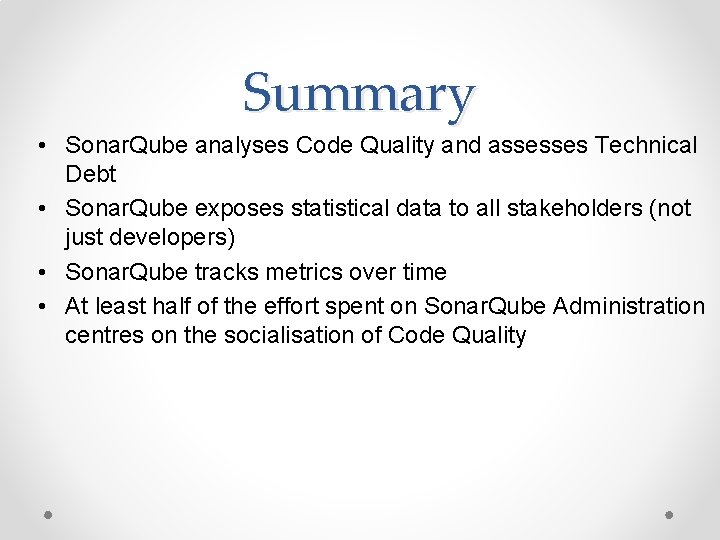 Summary

• SonarQube analyses Code Quality and assesses Technical Debt

• SonarQube exposes statistical data to all stakeholders (not just developers)

• SonarQube tracks metrics over time

• At least half of the effort spent on SonarQube Administration centres on the socialisation of Code Quality